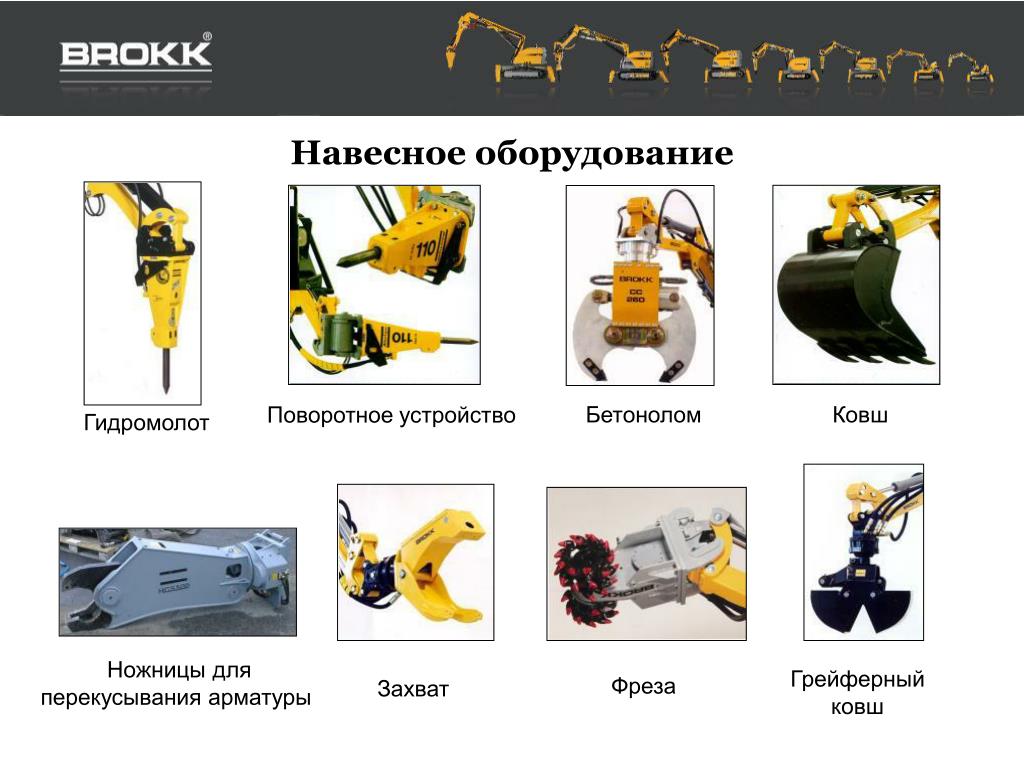 BROKK®

Навесное оборудование

110

110

BROKK CC 260

Гидромолот

Поворотное устройство

Бетонолом

Ковш

BROKK

Ножницы для перекусывания арматуры

Захват

Фреза

Грейферный ковш